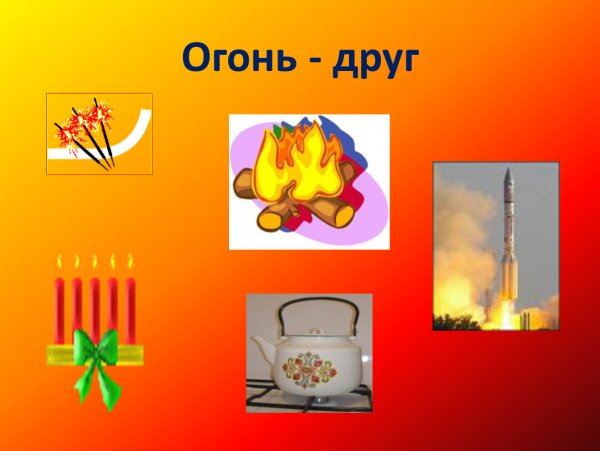 Огонь - друг